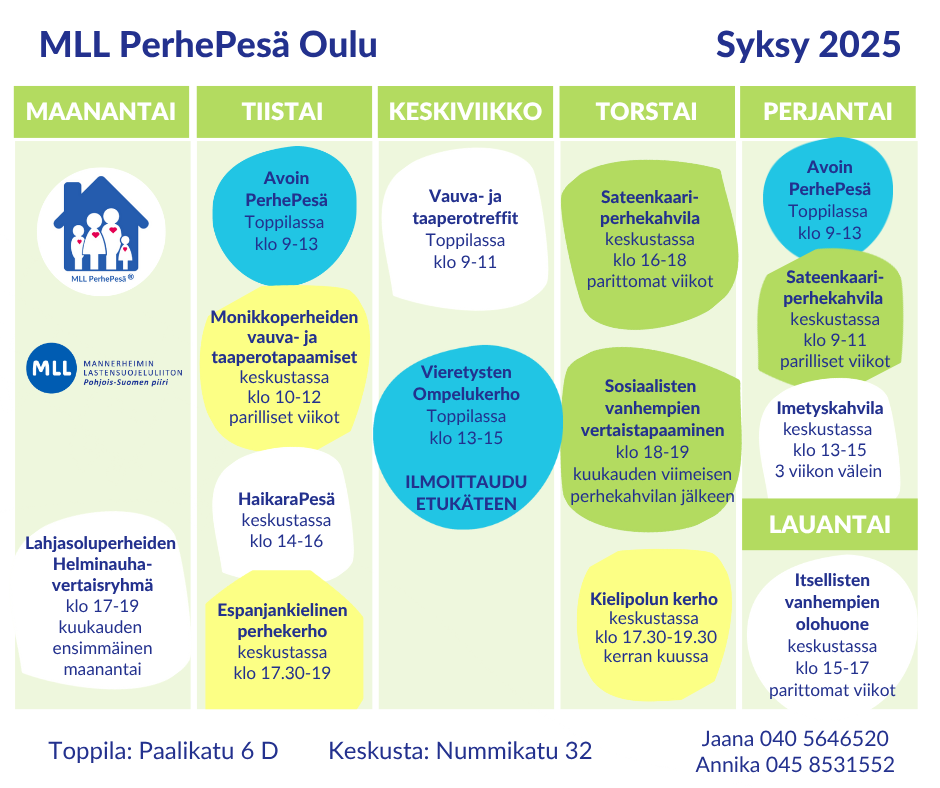 MLL PerhePesä Oulu

Syksy 2025

MAANANTAI

MLL PerhePesä ®

MLL MANNERHEIMIN LASTENSUOJELULIITON Pohjois-Suomen piiri

Lahjasoluperheiden Helminauha-vertaisryhmä klo 17-19 kuukauden ensimmäinen maanantai

TIISTAI

Avoin PerhePesä Toppilassa klo 9-13

Monikkoperheiden vauva- ja taaperotapaamiset keskustassa klo 10-12 parilliset viikot

HaikaraPesä keskustassa klo 14-16

Espanjankielinen perhekerho keskustassa klo 17.30-19

KESKIVIIKKO

Vauva- ja taaperotreffit Toppilassa klo 9-11

Vieretysten Ompelukerho Toppilassa klo 13-15

ILMOITTAUDU ETUKÄTEEN

TORSTAI

Sateenkaari-perhekahvila keskustassa klo 16-18 parittomat viikot

Sosiaalisten vanhempien vertaistapaaminen klo 18-19 kuukauden viimeisen perhekahvilan jälkeen

Kielipolun kerho keskustassa klo 17.30-19.30 kerran kuussa

PERJANTAI

Avoin PerhePesä Toppilassa klo 9-13

Sateenkaari-perhekahvila keskustassa klo 9-11 parilliset viikot

Imetyskahvila keskustassa klo 13-15 3 viikon välein

LAUANTAI

Itsellisten vanhempien olohuone keskustassa klo 15-17 parittomat viikot

Toppila: Paalikatu 6 D

Keskusta: Nummikatu 32

Jaana 040 5646520
Annika 045 8531552